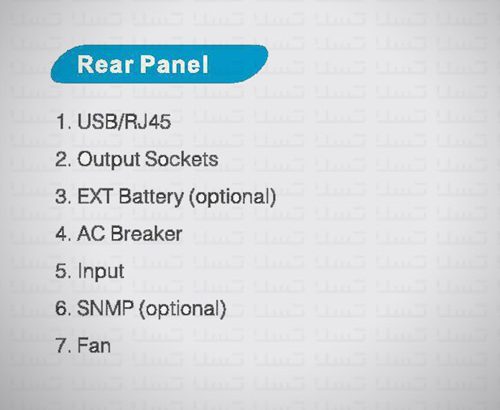 Rear Panel

1. USB/RJ45

2. Output Sockets

3. EXT Battery (optional)

4. AC Breaker

5. Input

6. SNMP (optional)

7. Fan